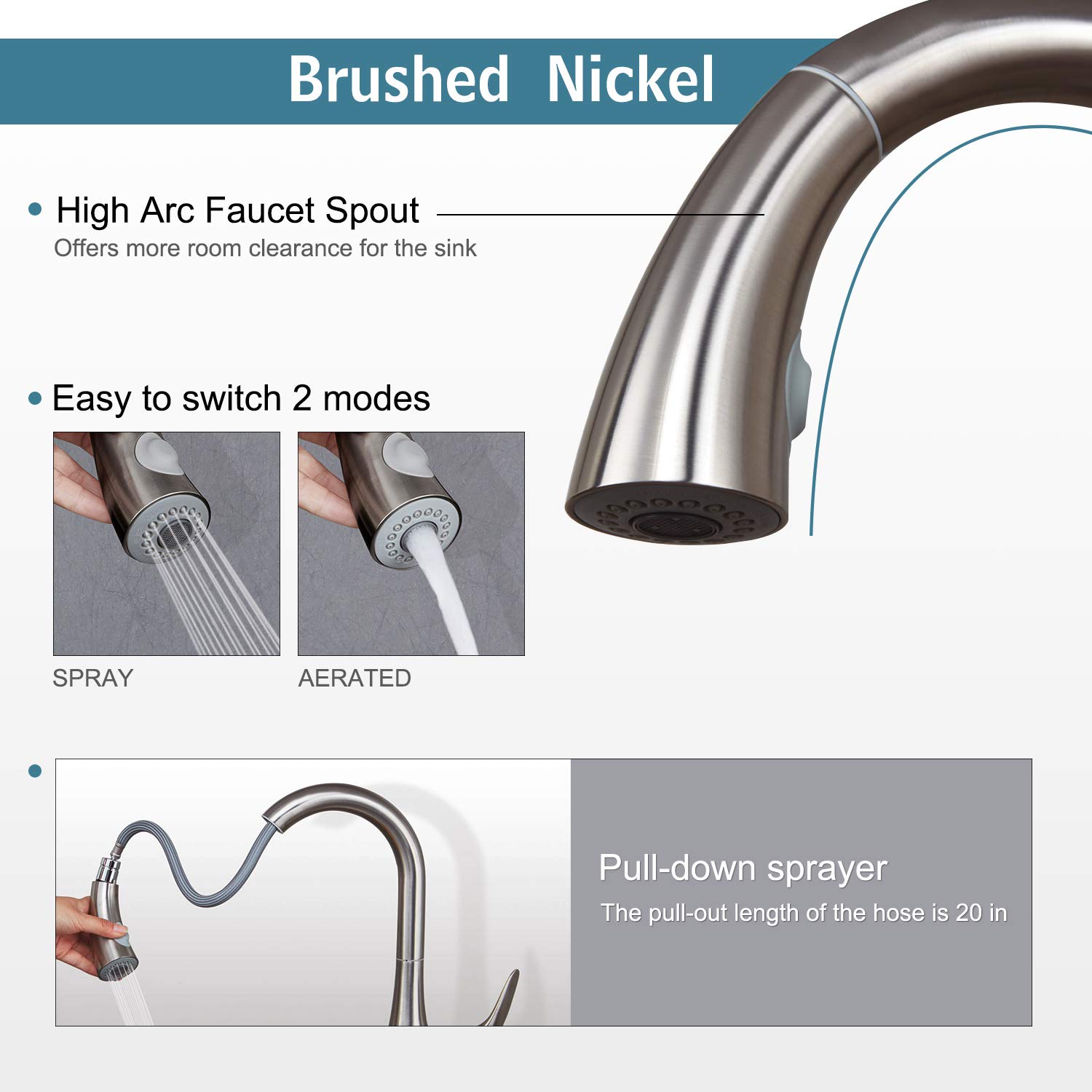 Brushed Nickel

• High Arc Faucet Spout
Offers more room clearance for the sink

• Easy to switch 2 modes

SPRAY

AERATED

•

Pull-down sprayer
The pull-out length of the hose is 20 in